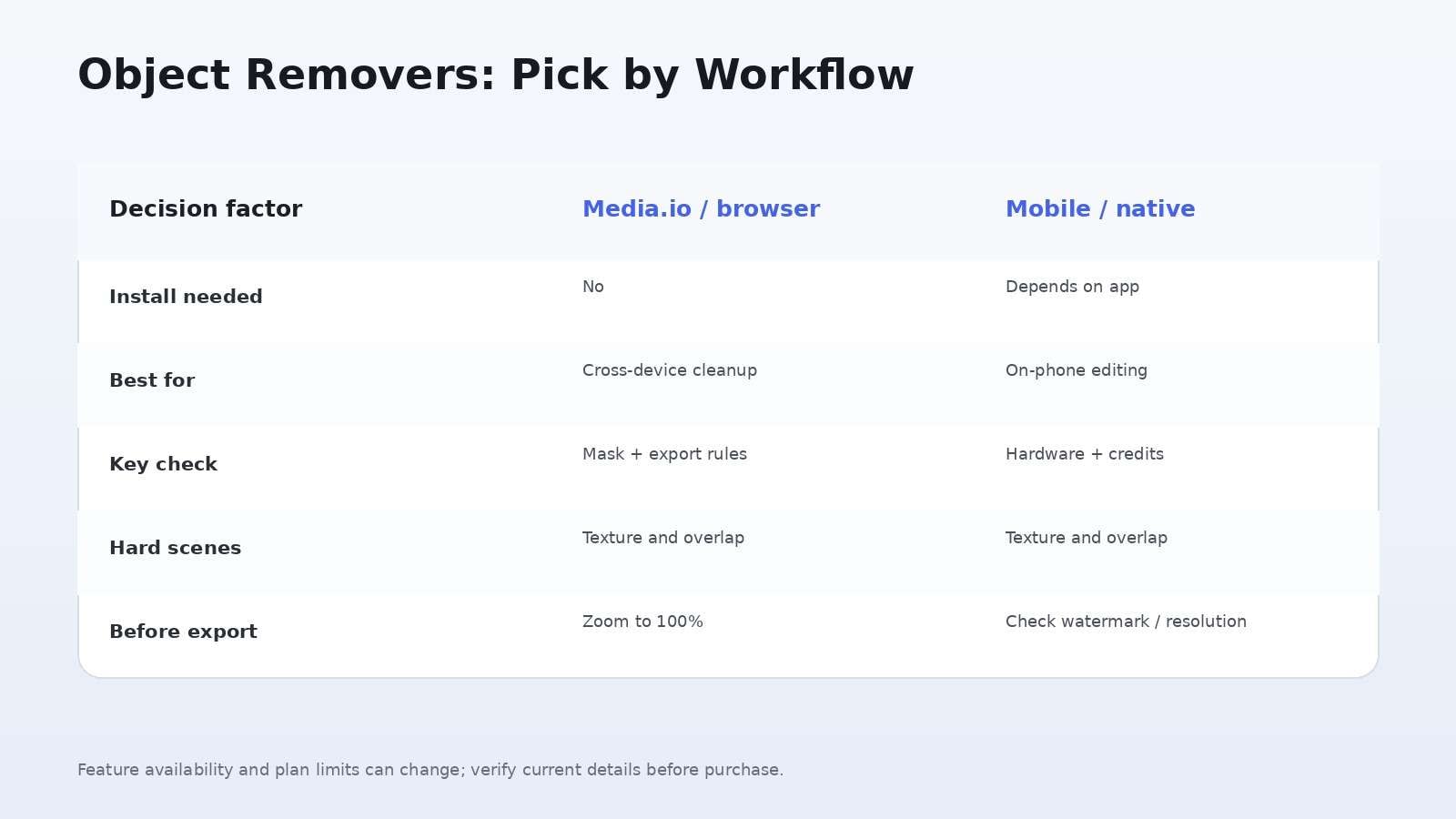 Object Removers: Pick by Workflow

| Decision factor | Media.io / browser | Mobile / native |
|---|---|---|
| Install needed | No | Depends on app |
| Best for | Cross-device cleanup | On-phone editing |
| Key check | Mask + export rules | Hardware + credits |
| Hard scenes | Texture and overlap | Texture and overlap |
| Before export | Zoom to 100% | Check watermark / resolution |

Feature availability and plan limits can change; verify current details before purchase.